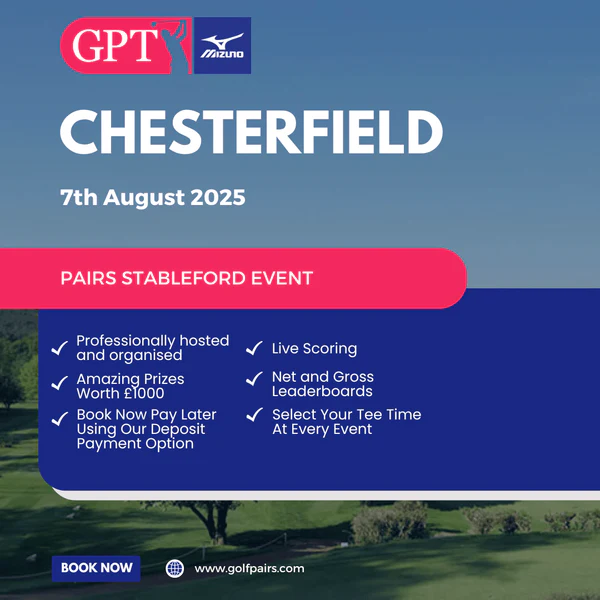 GPT MIZUNO

CHESTERFIELD

7th August 2025

PAIRS STABLEFORD EVENT

✓ Professionally hosted and organised

✓ Amazing Prizes Worth £1000

✓ Book Now Pay Later Using Our Deposit Payment Option

✓ Live Scoring

✓ Net and Gross Leaderboards

✓ Select Your Tee Time At Every Event

BOOK NOW

www.golfpairs.com